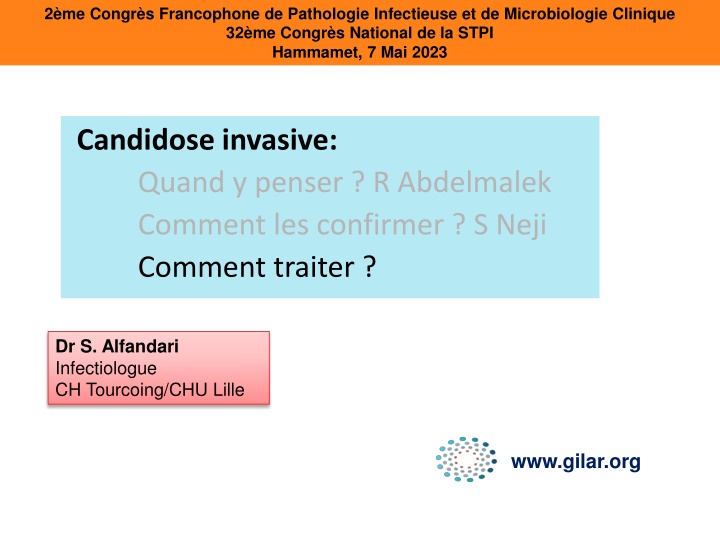 2ème Congrès Francophone de Pathologie Infectieuse et de Microbiologie Clinique
32ème Congrès National de la STPI
Hammamet, 7 Mai 2023

Candidose invasive:
Quand y penser ? R Abdelmalek
Comment les confirmer ? S Neji
Comment traiter ?

Dr S. Alfandari
Infectiologue
CH Tourcoing/CHU Lille

www.gilar.org